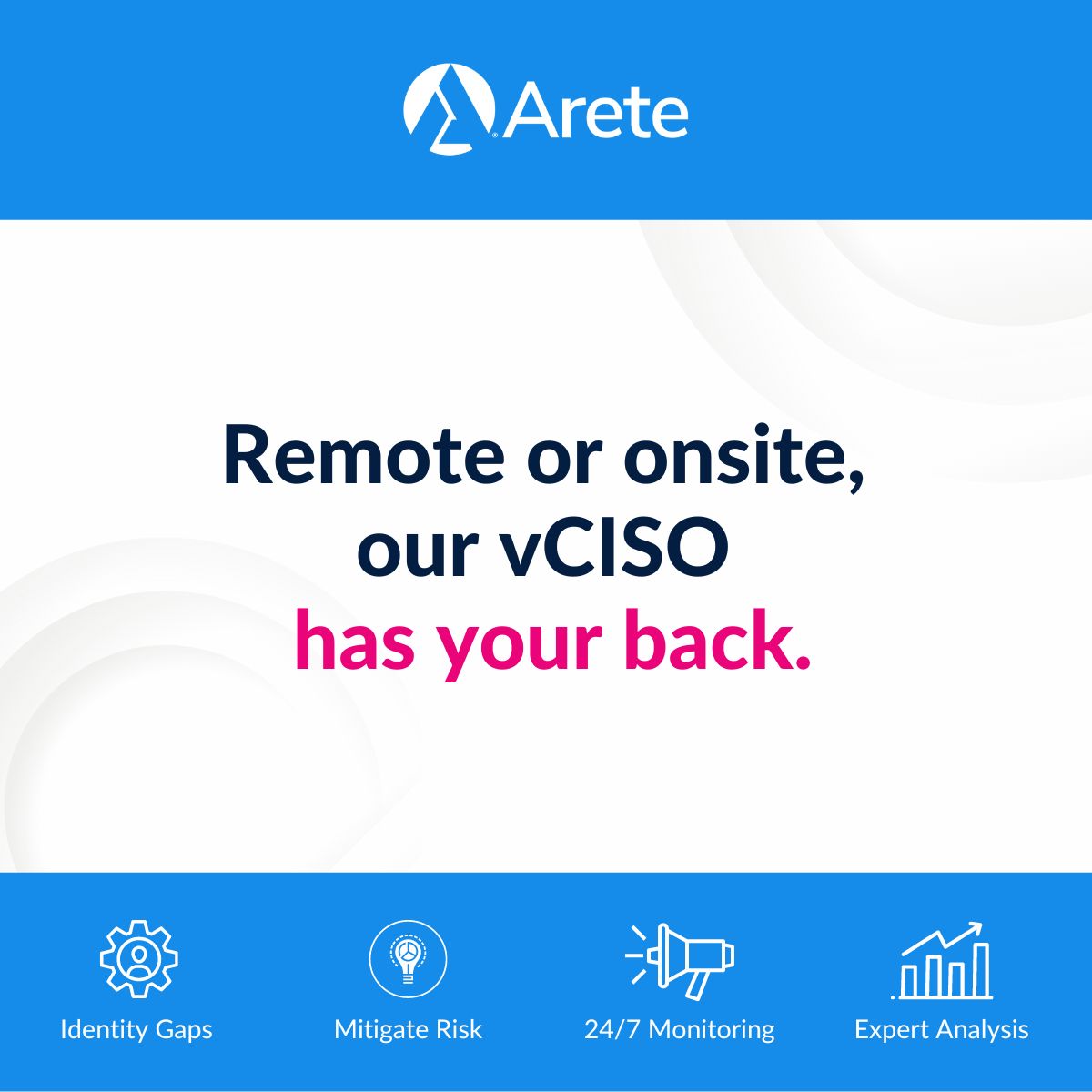 Arete

Remote or onsite, our vCISO has your back.

Identity Gaps

Mitigate Risk

24/7 Monitoring

Expert Analysis